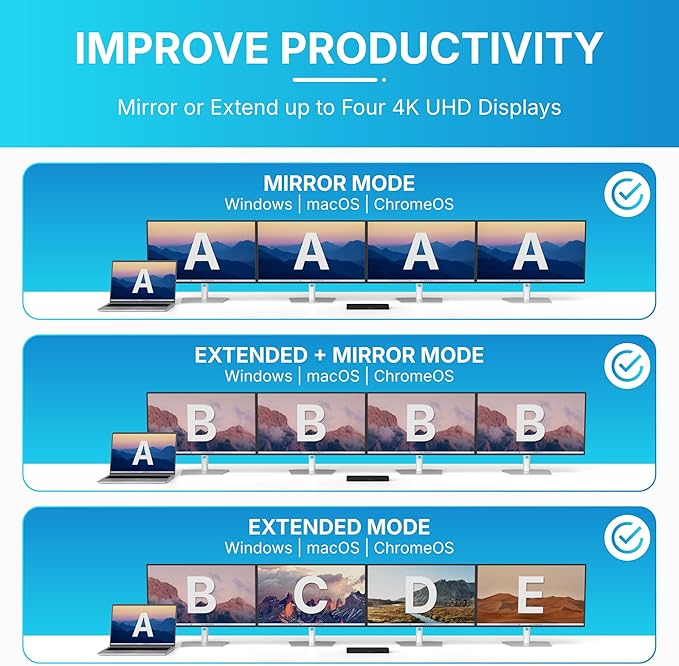 IMPROVE PRODUCTIVITY

Mirror or Extend up to Four 4K UHD Displays

MIRROR MODE
Windows | macOS | ChromeOS

A A A A A

EXTENDED + MIRROR MODE
Windows | macOS | ChromeOS

A B B B B

EXTENDED MODE
Windows | macOS | ChromeOS

A B C D E